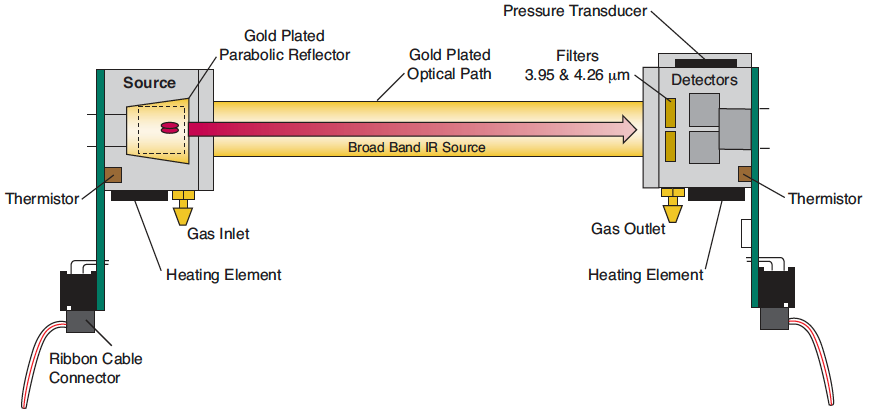 Pressure Transducer

Gold Plated Parabolic Reflector

Gold Plated Optical Path

Filters 3.95 & 4.26 μm

Source

Detectors

Broad Band IR Source

Thermistor

Thermistor

Gas Inlet

Gas Outlet

Heating Element

Heating Element

Ribbon Cable Connector